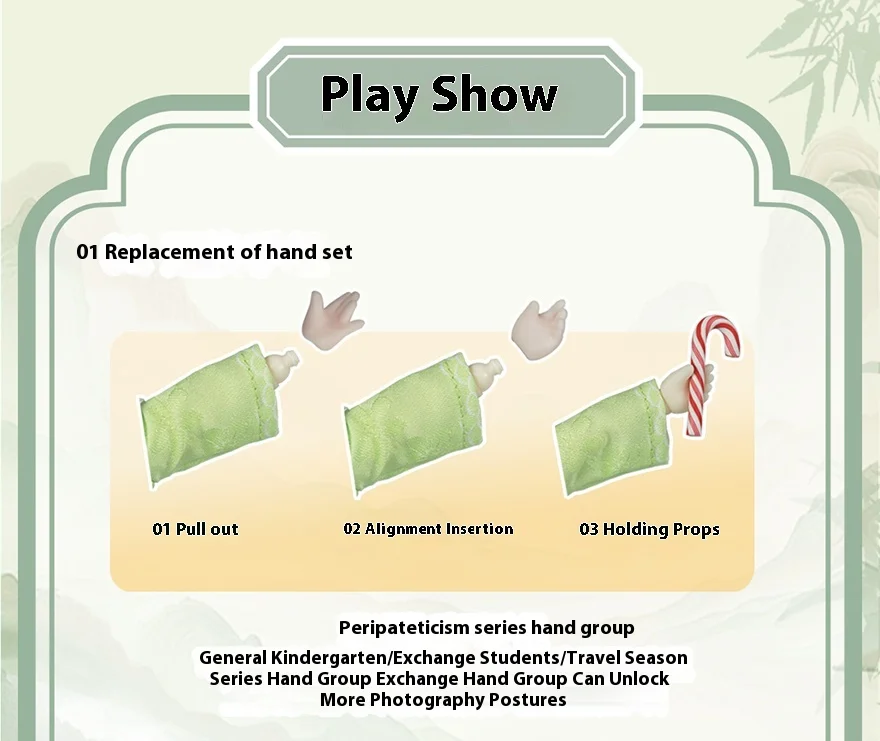 Play Show

01 Replacement of hand set

01 Pull out

02 Alignment Insertion

03 Holding Props

Peripateticism series hand group

General Kindergarten/Exchange Students/Travel Season Series Hand Group Exchange Hand Group Can Unlock More Photography Postures